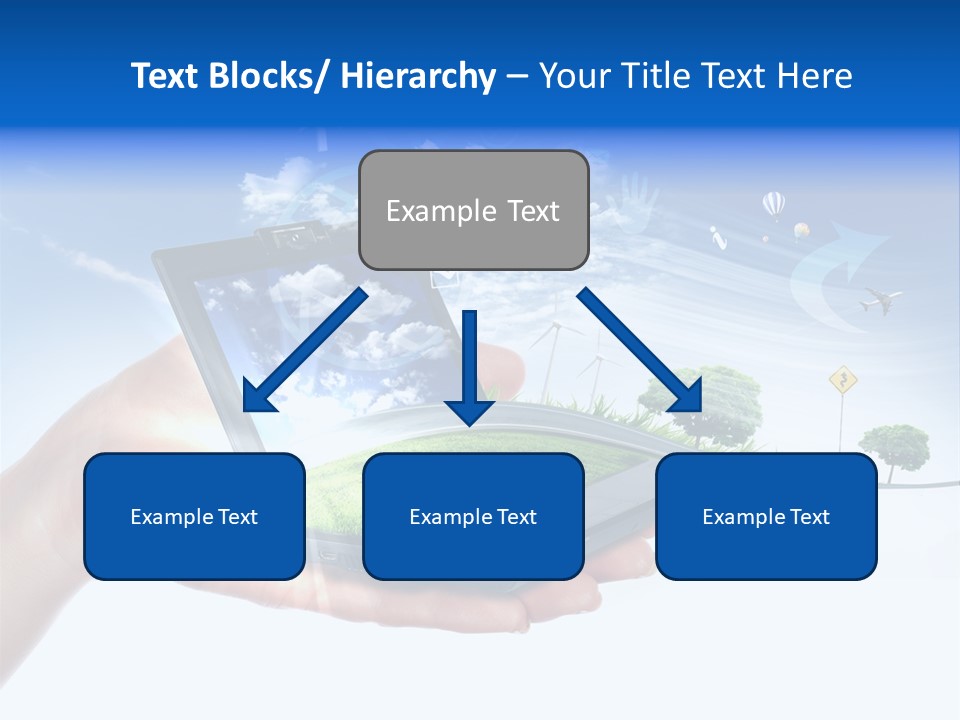 Text Blocks/ Hierarchy – Your Title Text Here

Example Text

Example Text

Example Text

Example Text